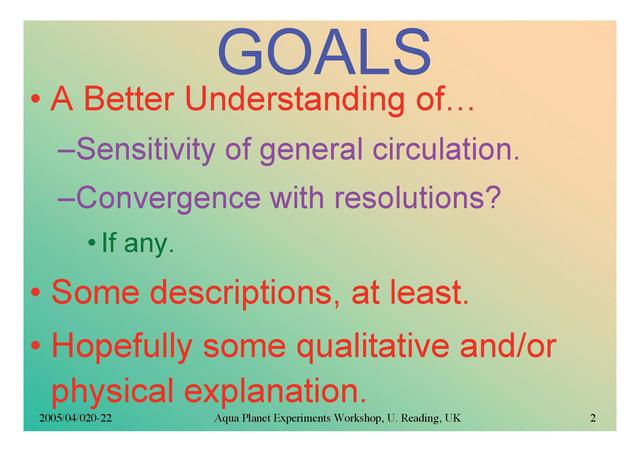 GOALS

• A Better Understanding of…

–Sensitivity of general circulation.

–Convergence with resolutions?

• If any.

• Some descriptions, at least.

• Hopefully some qualitative and/or physical explanation.

2005/04/020-22 Aqua Planet Experiments Workshop, U. Reading, UK 2